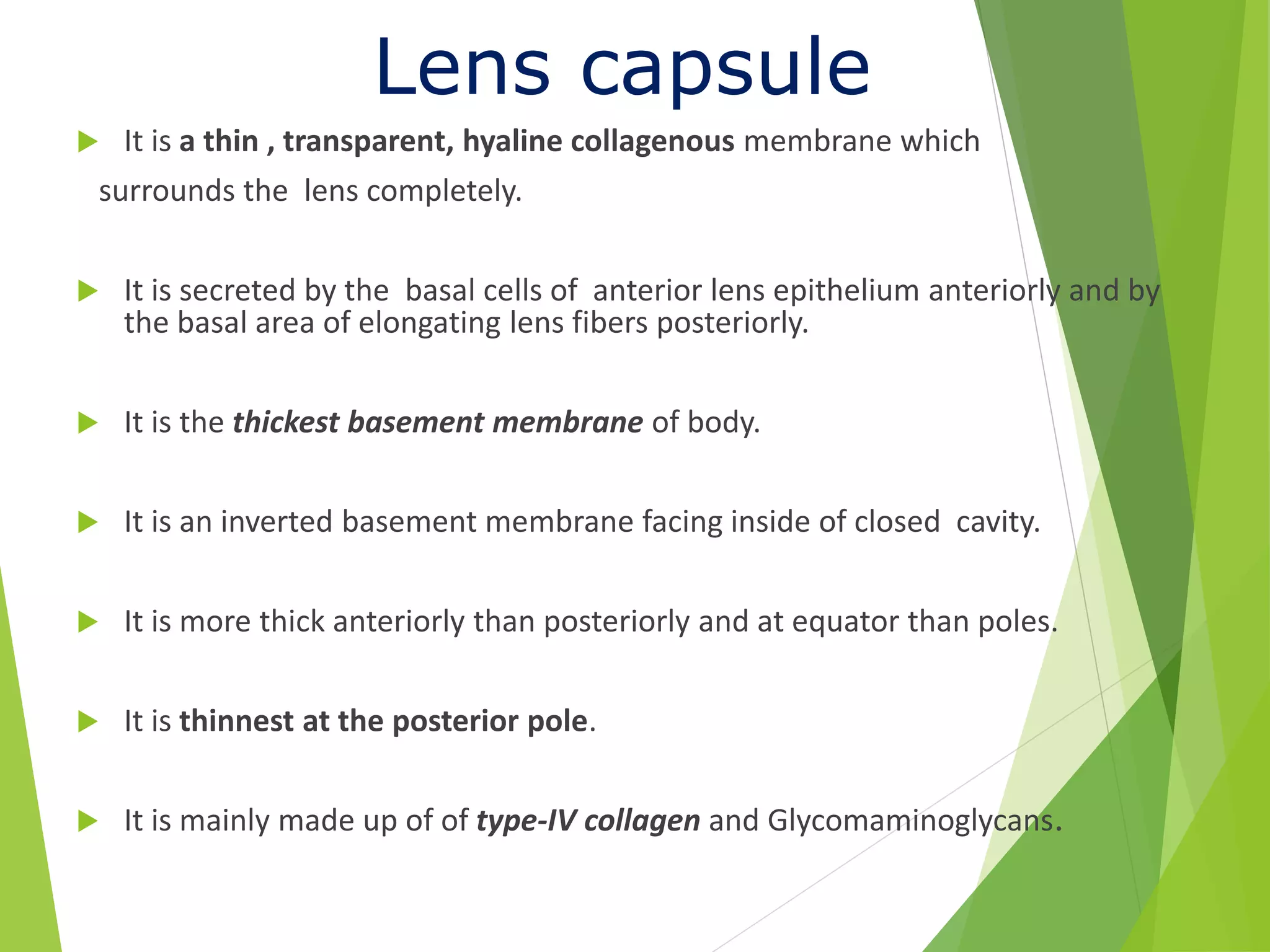 Lens capsule

It is a thin , transparent, hyaline collagenous membrane which surrounds the lens completely.

It is secreted by the basal cells of anterior lens epithelium anteriorly and by the basal area of elongating lens fibers posteriorly.

It is the thickest basement membrane of body.

It is an inverted basement membrane facing inside of closed cavity.

It is more thick anteriorly than posteriorly and at equator than poles.

It is thinnest at the posterior pole.

It is mainly made up of of type-IV collagen and Glycomaminoglycans.